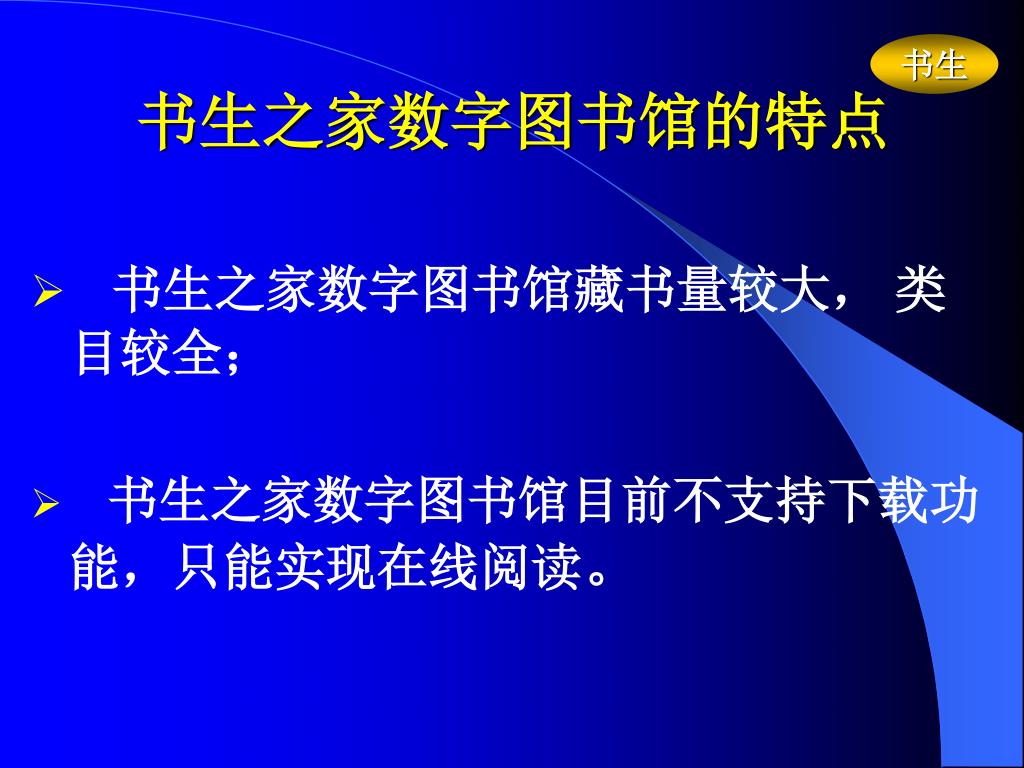 书生

书生之家数字图书馆的特点

➢ 书生之家数字图书馆藏书量较大， 类目较全；

➢ 书生之家数字图书馆目前不支持下载功能，只能实现在线阅读。